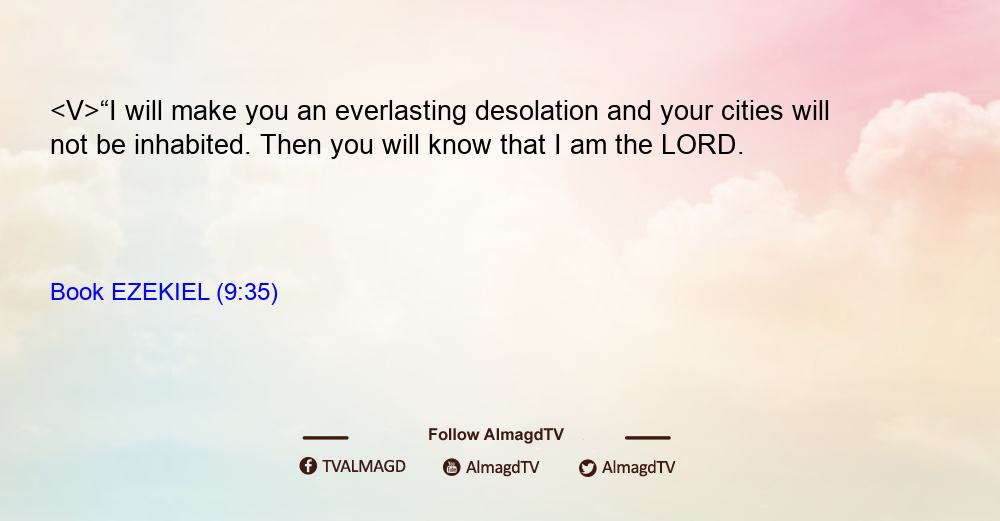 <V>“I will make you an everlasting desolation and your cities will not be inhabited. Then you will know that I am the LORD.

Book EZEKIEL (9:35)

Follow AlmagdTV

TVALMAGD AlmagdTV AlmagdTV